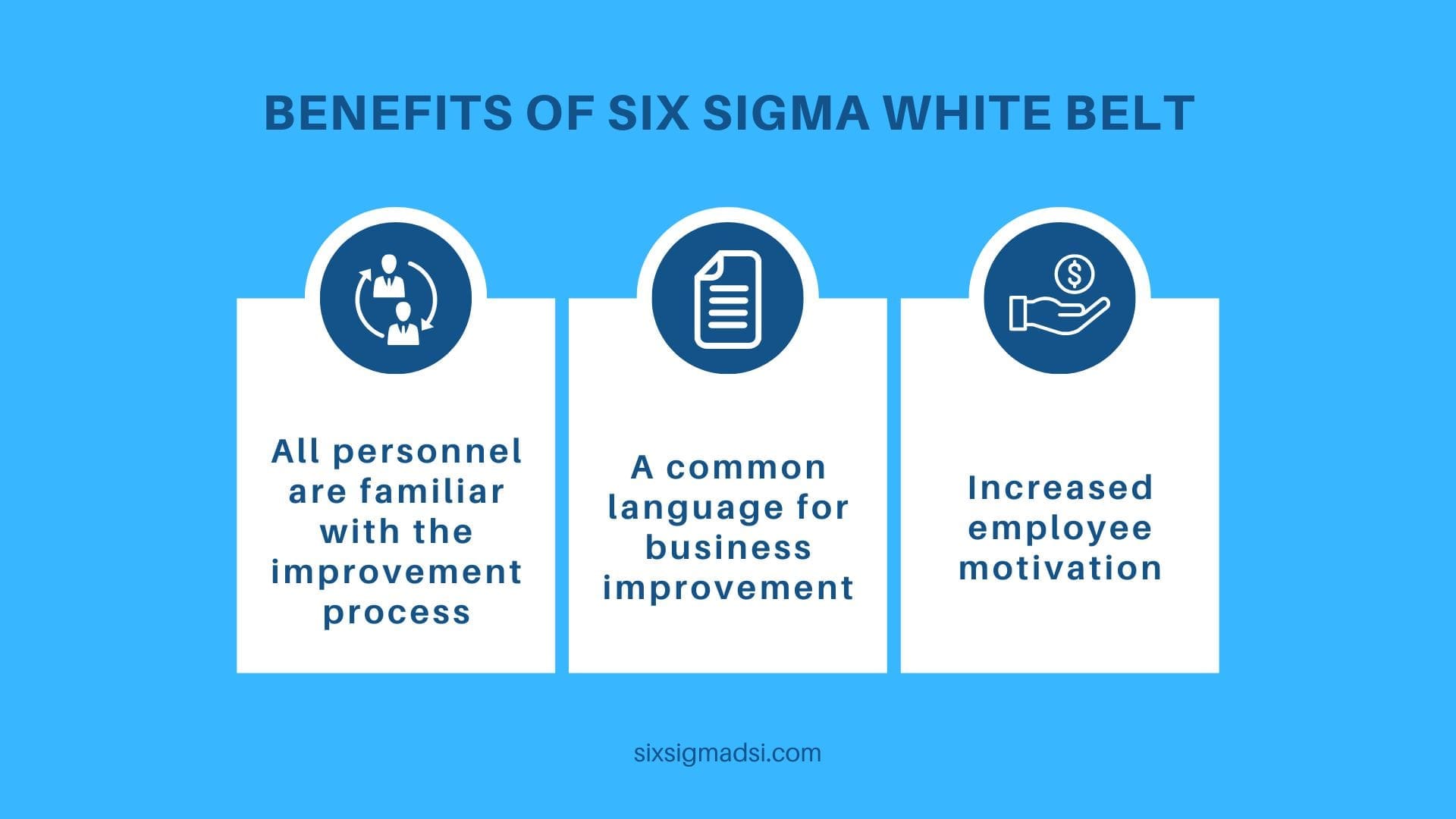 BENEFITS OF SIX SIGMA WHITE BELT

All personnel are familiar with the improvement process

A common language for business improvement

Increased employee motivation

sixsigmadsi.com